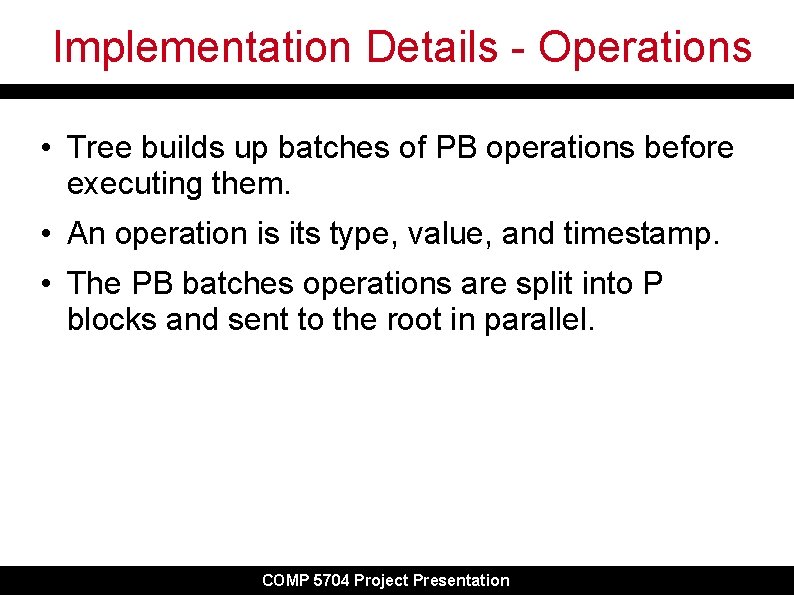 Implementation Details - Operations

• Tree builds up batches of PB operations before executing them.

• An operation is its type, value, and timestamp.

• The PB batches operations are split into P blocks and sent to the root in parallel.

COMP 5704 Project Presentation